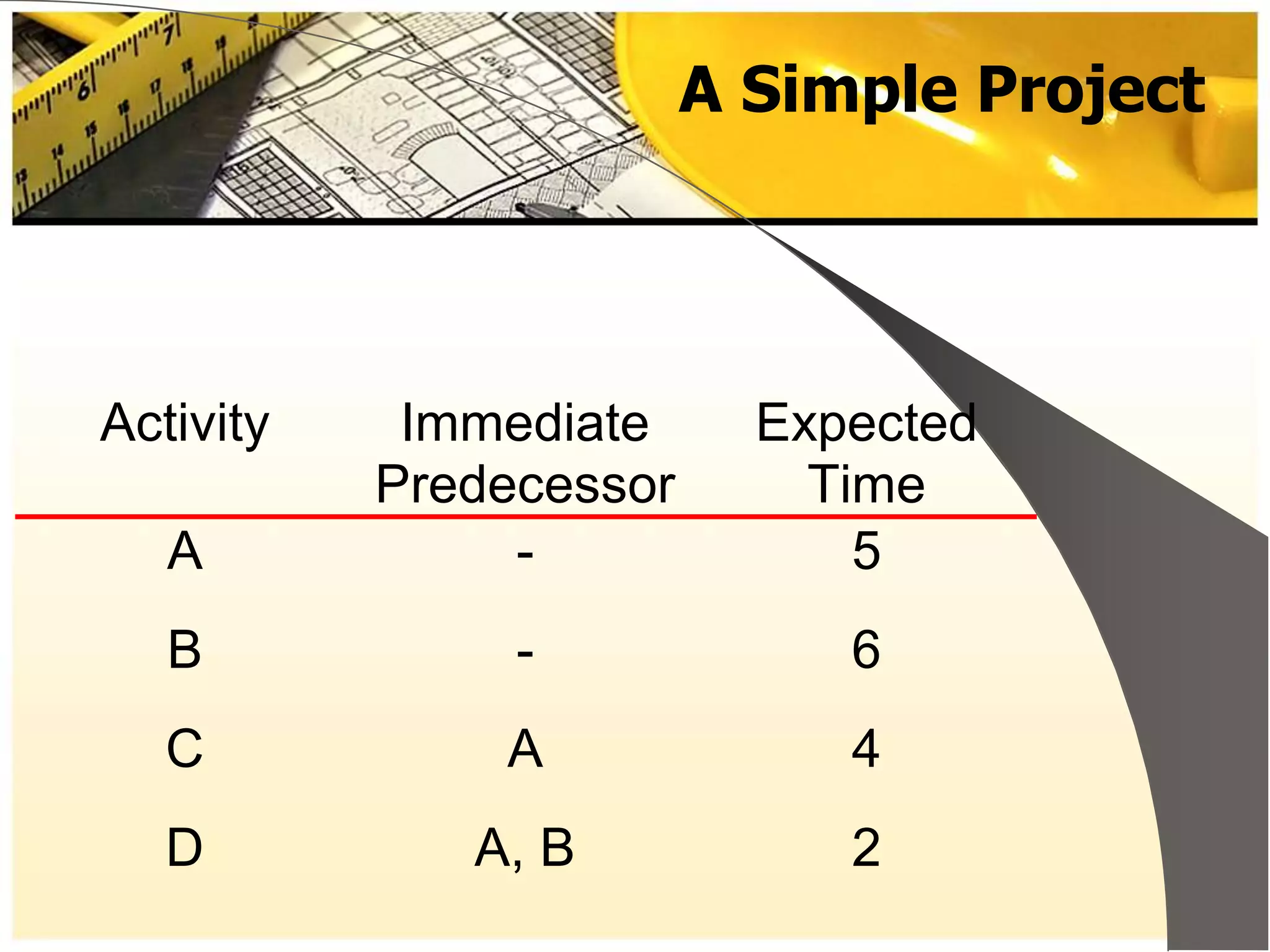 A Simple Project

| Activity | Immediate Predecessor | Expected Time |
|---|---|---|
| A | - | 5 |
| B | - | 6 |
| C | A | 4 |
| D | A, B | 2 |